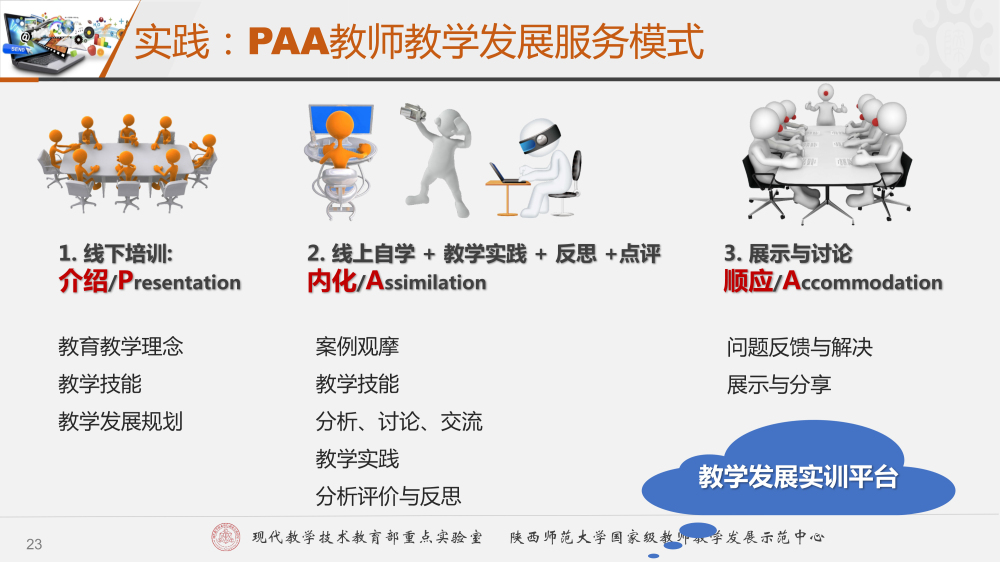 实践：PAA教师教学发展服务模式

1. 线下培训:
介绍/Presentation

教育教学理念
教学技能
教学发展规划

2. 线上自学 + 教学实践 + 反思 +点评
内化/Assimilation

案例观摩
教学技能
分析、讨论、交流
教学实践
分析评价与反思

3. 展示与讨论
顺应/Accommodation

问题反馈与解决
展示与分享

教学发展实训平台

23

现代教学技术教育部重点实验室　陕西师范大学国家级教师教学发展示范中心